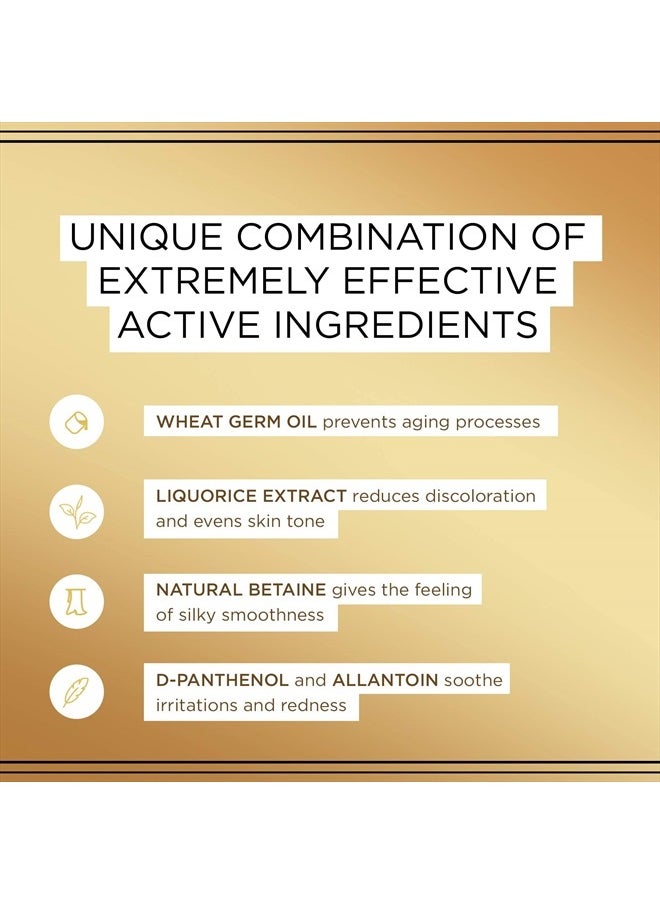 UNIQUE COMBINATION OF EXTREMELY EFFECTIVE ACTIVE INGREDIENTS

WHEAT GERM OIL prevents aging processes

LIQUORICE EXTRACT reduces discoloration and evens skin tone

NATURAL BETAINE gives the feeling of silky smoothness

D-PANTHENOL and ALLANTOIN soothe irritations and redness